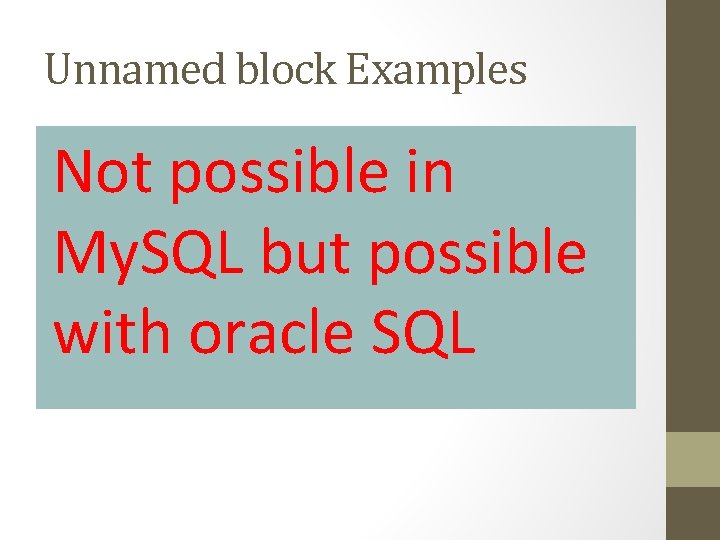 Unnamed block Examples

Not possible in MySQL but possible with oracle SQL